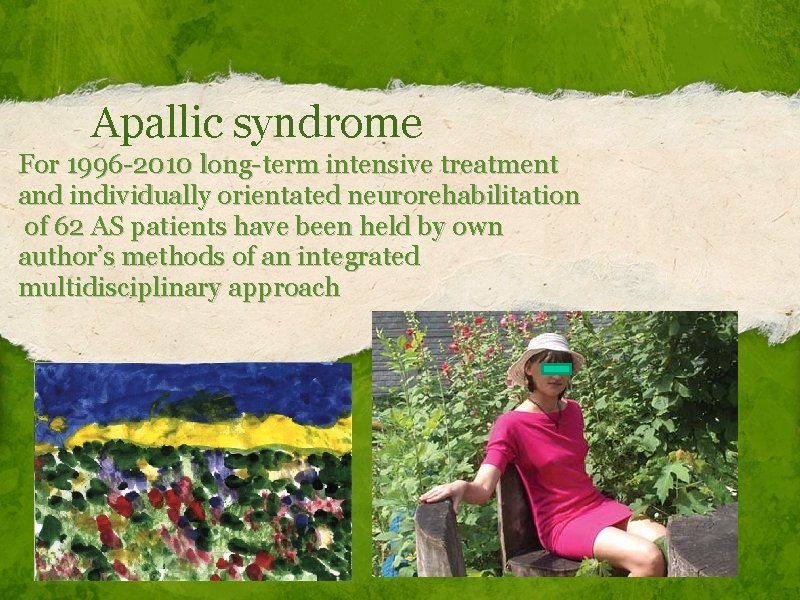 Apallic syndrome

For 1996-2010 long-term intensive treatment and individually orientated neurorehabilitation of 62 AS patients have been held by own author's methods of an integrated multidisciplinary approach